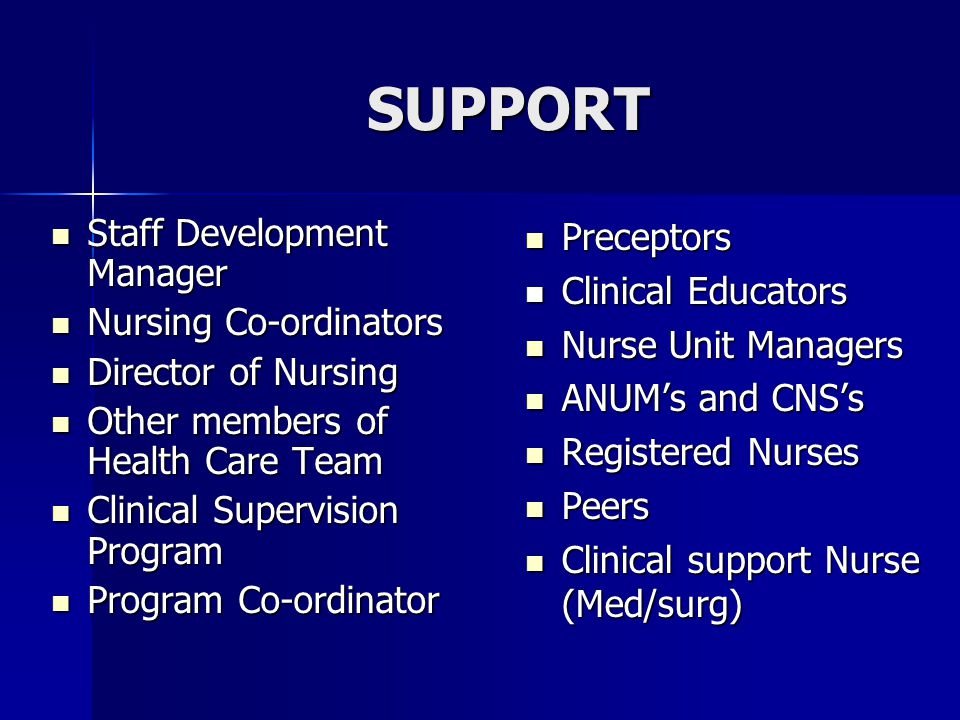 SUPPORT

- Staff Development Manager
- Nursing Co-ordinators
- Director of Nursing
- Other members of Health Care Team
- Clinical Supervision Program
- Program Co-ordinator

- Preceptors
- Clinical Educators
- Nurse Unit Managers
- ANUM’s and CNS’s
- Registered Nurses
- Peers
- Clinical support Nurse (Med/surg)